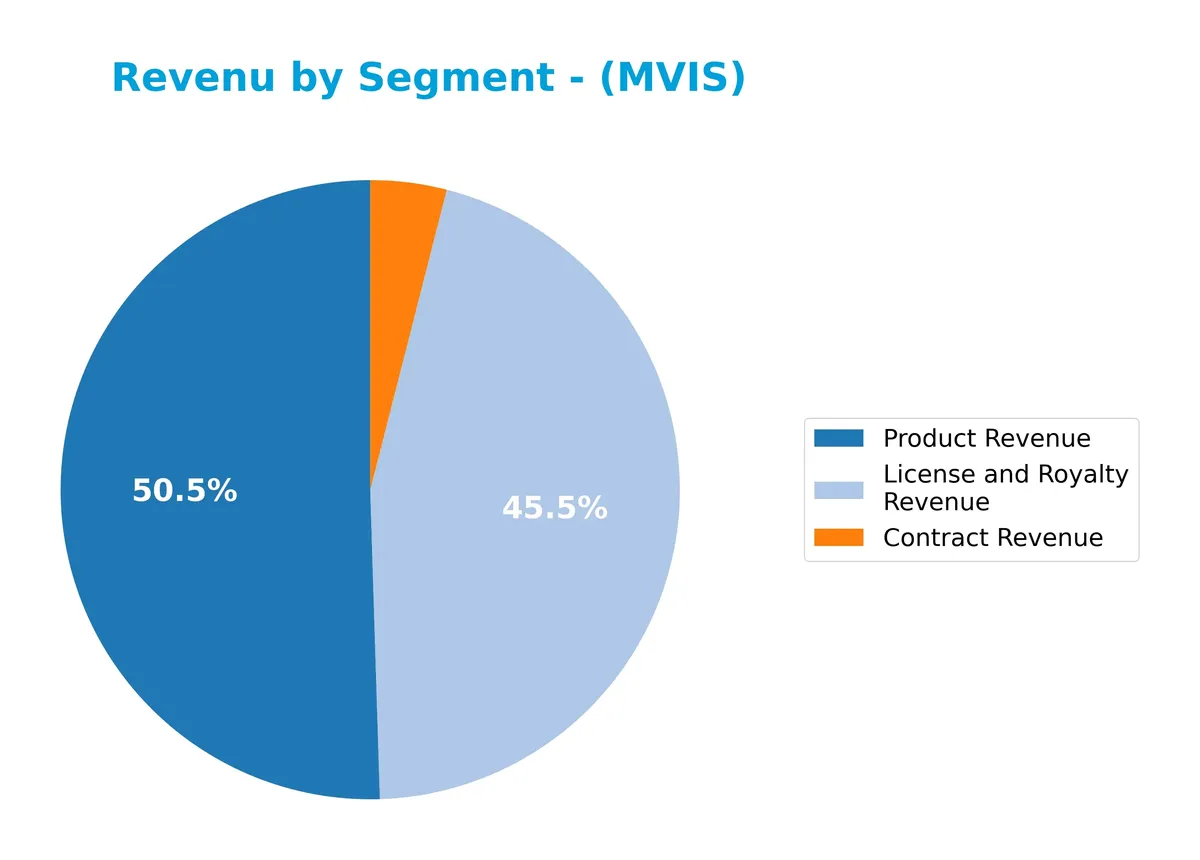 Revenu by Segment - (MVIS)

50.5%

45.5%

Product Revenue
License and Royalty Revenue
Contract Revenue